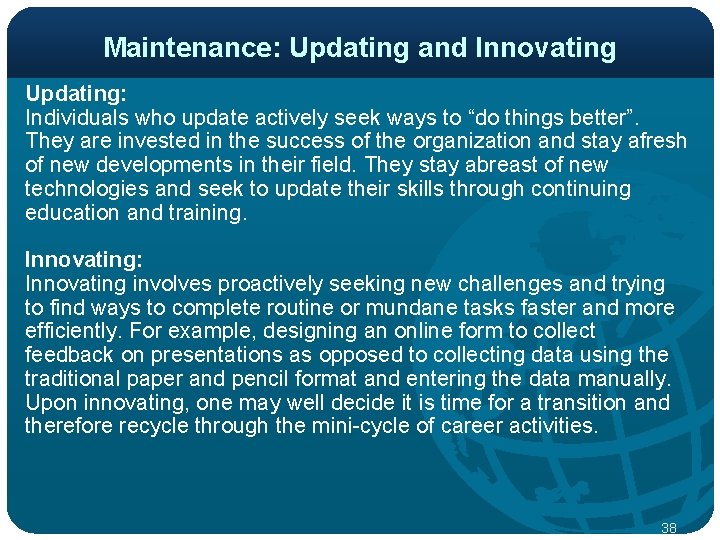 Maintenance: Updating and Innovating

Updating:
Individuals who update actively seek ways to “do things better”. They are invested in the success of the organization and stay afresh of new developments in their field. They stay abreast of new technologies and seek to update their skills through continuing education and training.

Innovating:
Innovating involves proactively seeking new challenges and trying to find ways to complete routine or mundane tasks faster and more efficiently. For example, designing an online form to collect feedback on presentations as opposed to collecting data using the traditional paper and pencil format and entering the data manually. Upon innovating, one may well decide it is time for a transition and therefore recycle through the mini-cycle of career activities.

38